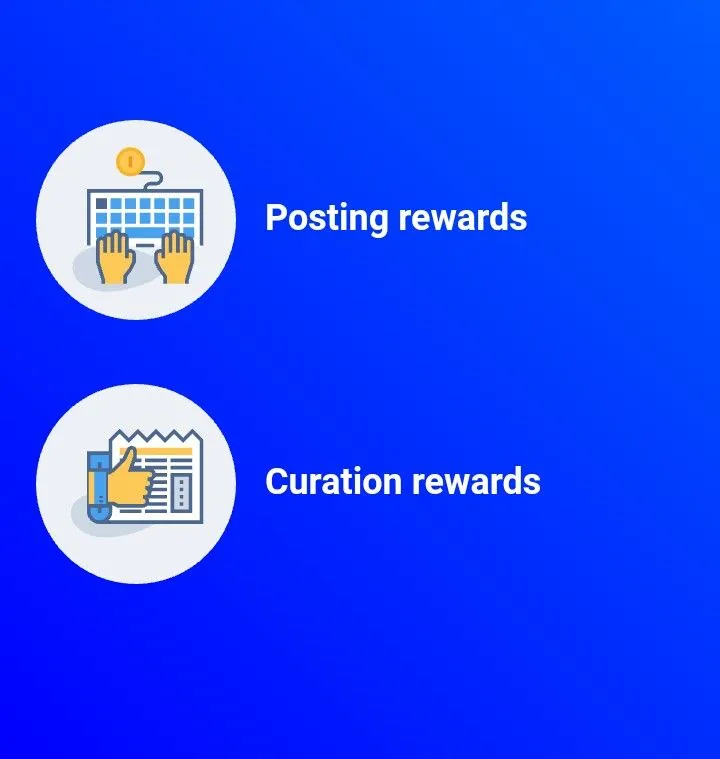 Posting rewards

Curation rewards